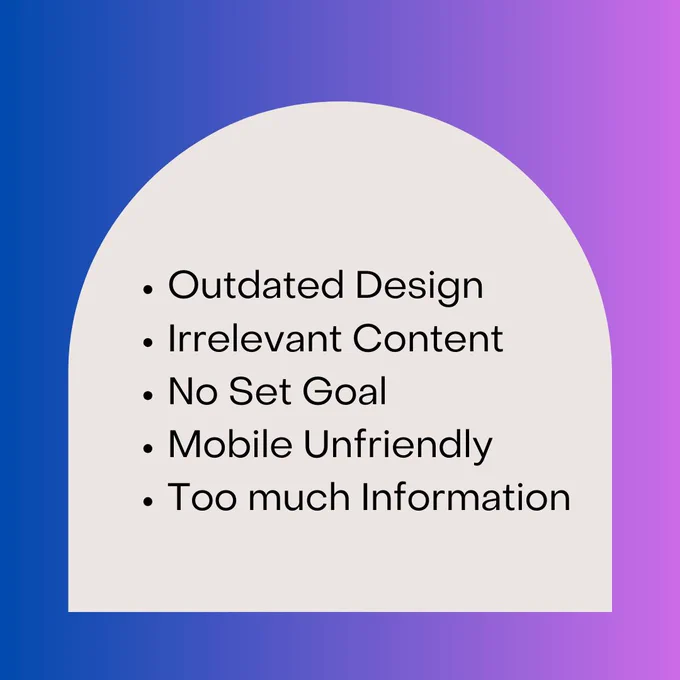 • Outdated Design
• Irrelevant Content
• No Set Goal
• Mobile Unfriendly
• Too much Information